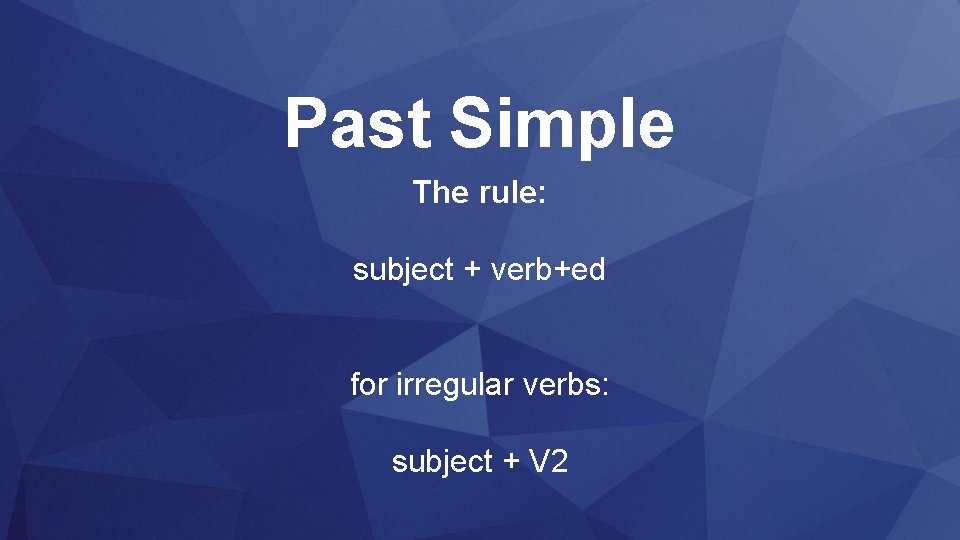 Past Simple

The rule:

subject + verb+ed

for irregular verbs:

subject + V2